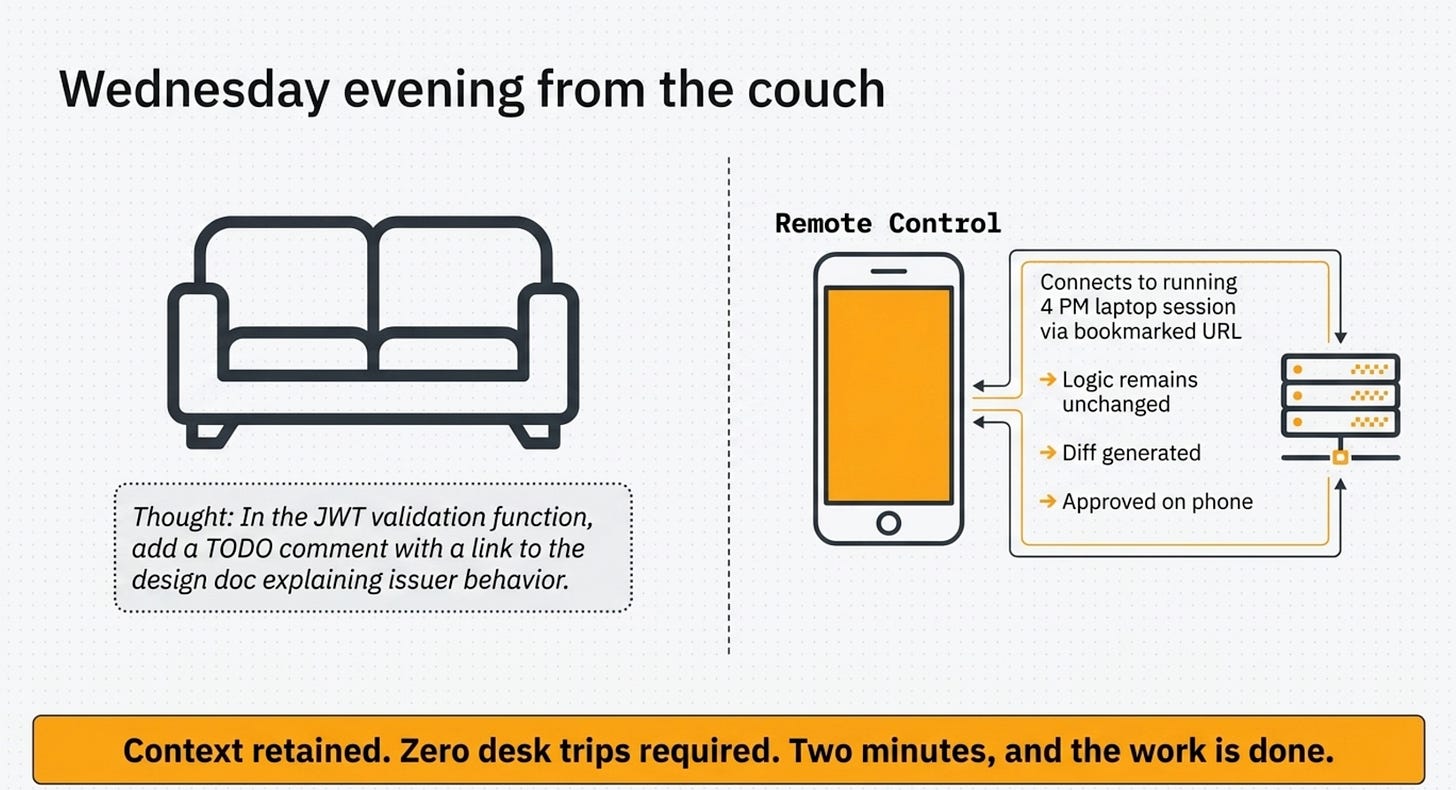 Wednesday evening from the couch

Thought: In the JWT validation function, add a TODO comment with a link to the design doc explaining issuer behavior.

Remote Control

Connects to running 4 PM laptop session via bookmarked URL

→ Logic remains unchanged

→ Diff generated

→ Approved on phone

Context retained. Zero desk trips required. Two minutes, and the work is done.